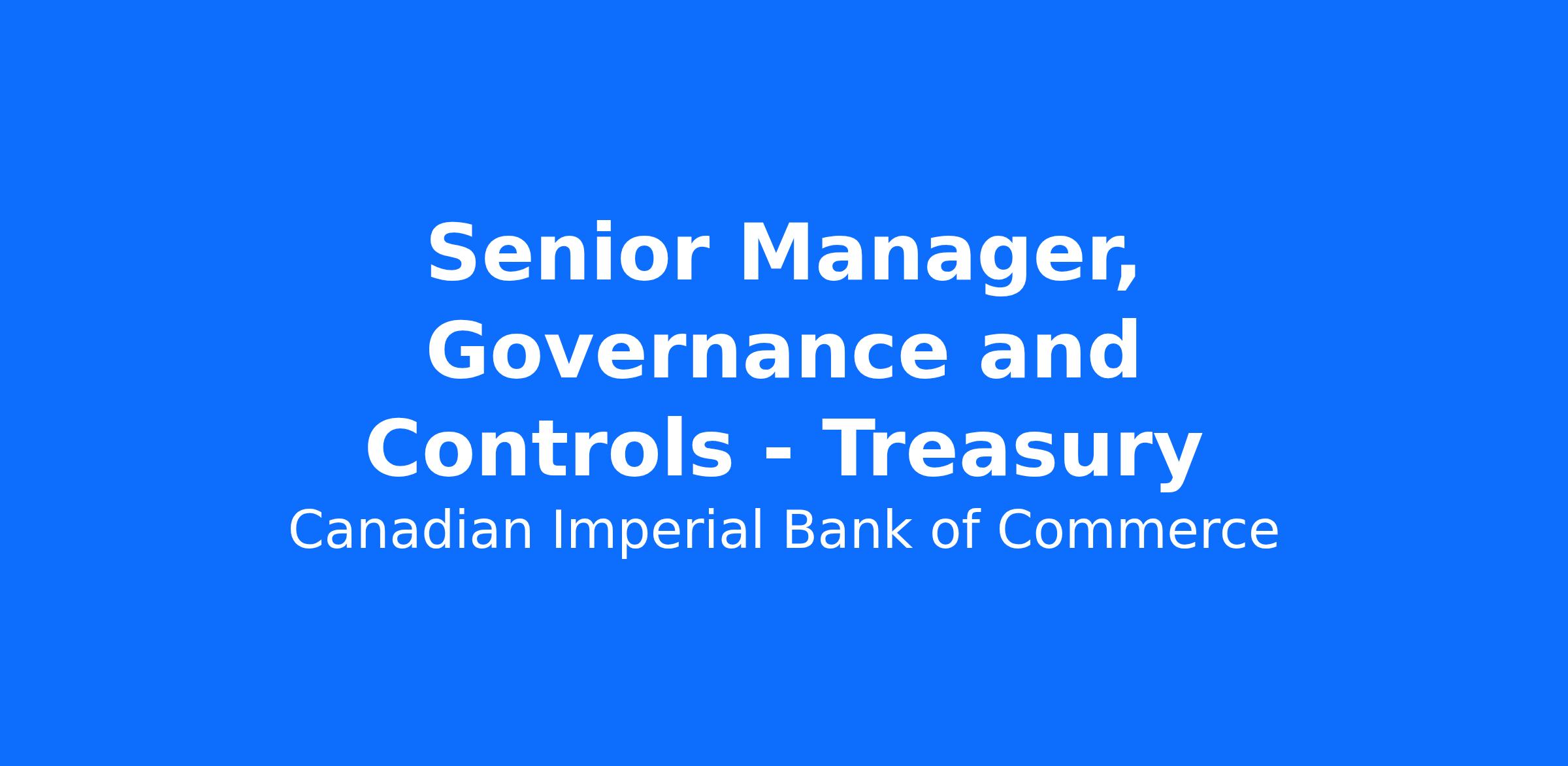 Senior Manager, Governance and Controls - Treasury

Canadian Imperial Bank of Commerce